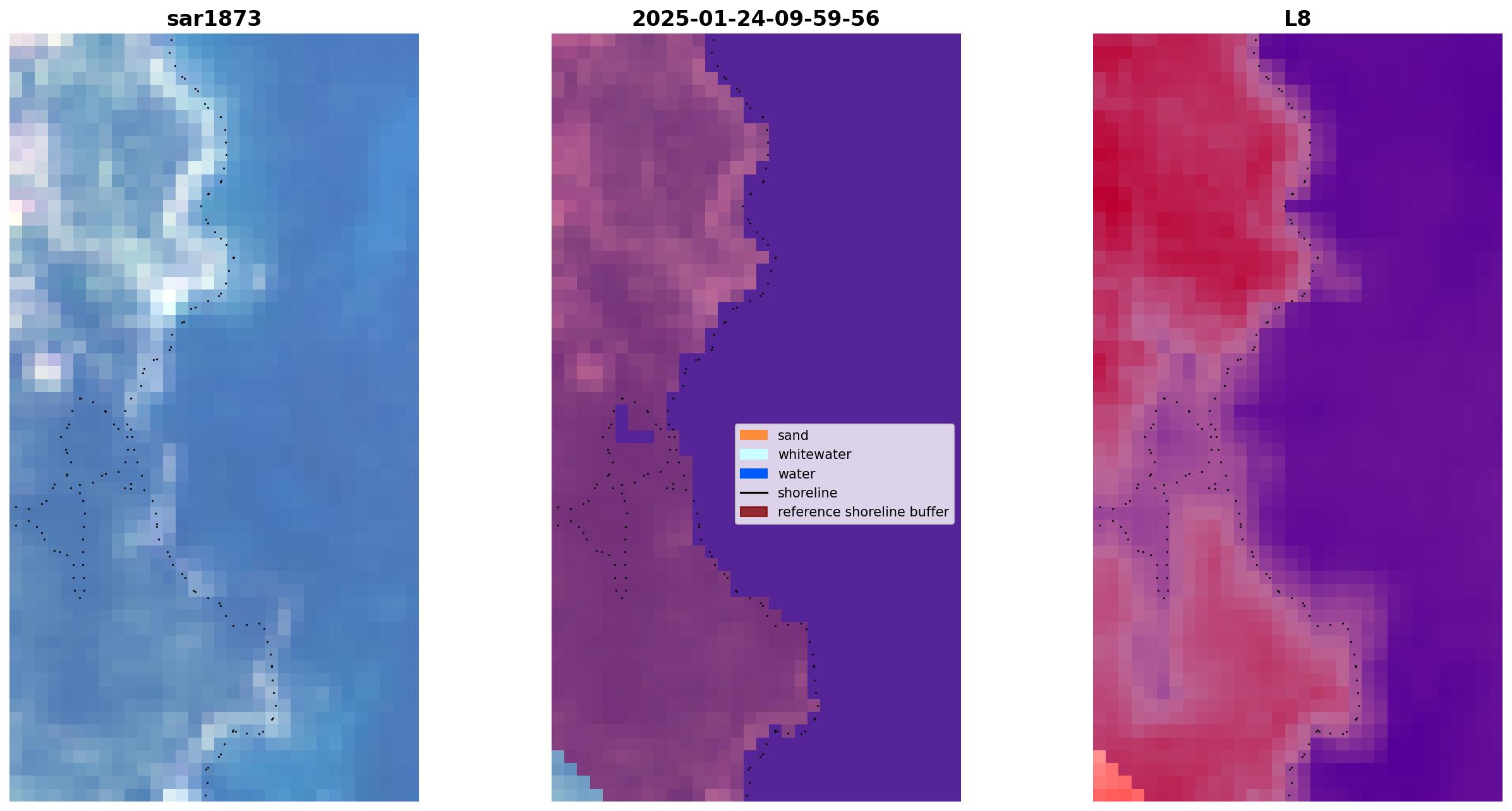 sar1873

2025-01-24-09-59-56

L8

sand
whitewater
water
shoreline
reference shoreline buffer